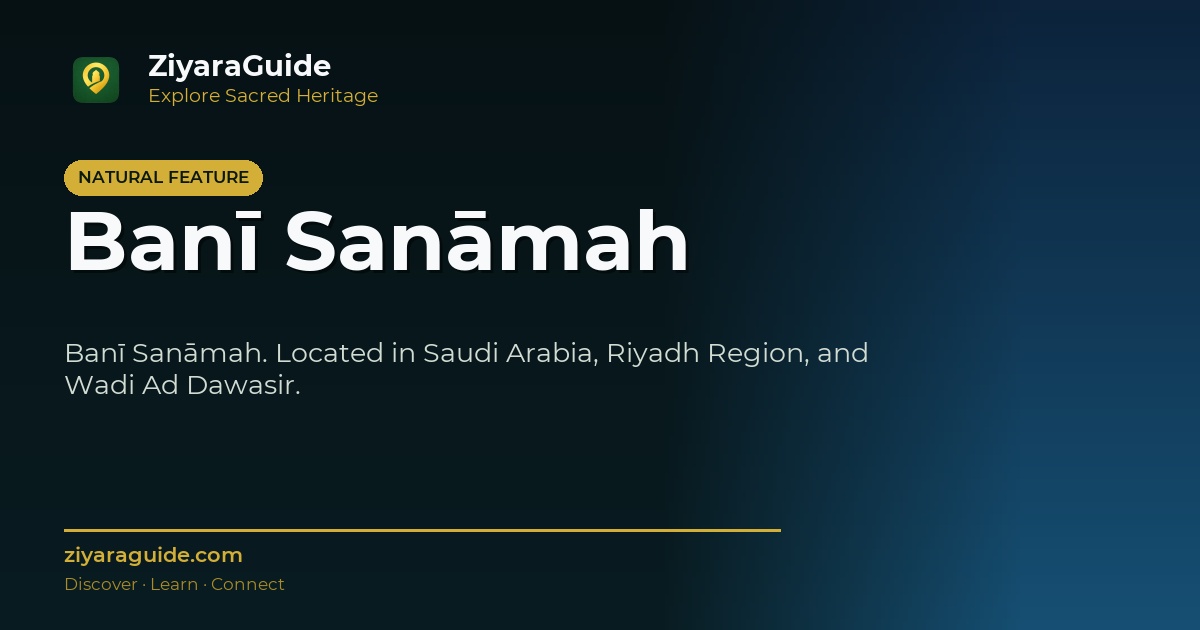 ZiyaraGuide
Explore Sacred Heritage

NATURAL FEATURE

Banī Sanāmah

Banī Sanāmah. Located in Saudi Arabia, Riyadh Region, and Wadi Ad Dawasir.

ziyaraguide.com
Discover · Learn · Connect